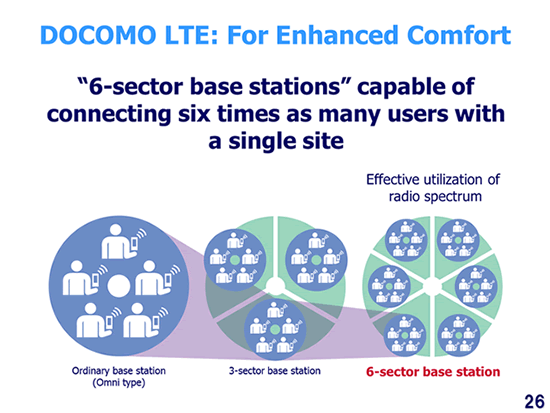 DOCOMO LTE: For Enhanced Comfort

“6-sector base stations” capable of connecting six times as many users with a single site

Effective utilization of radio spectrum

Ordinary base station (Omni type)

3-sector base station

6-sector base station

26